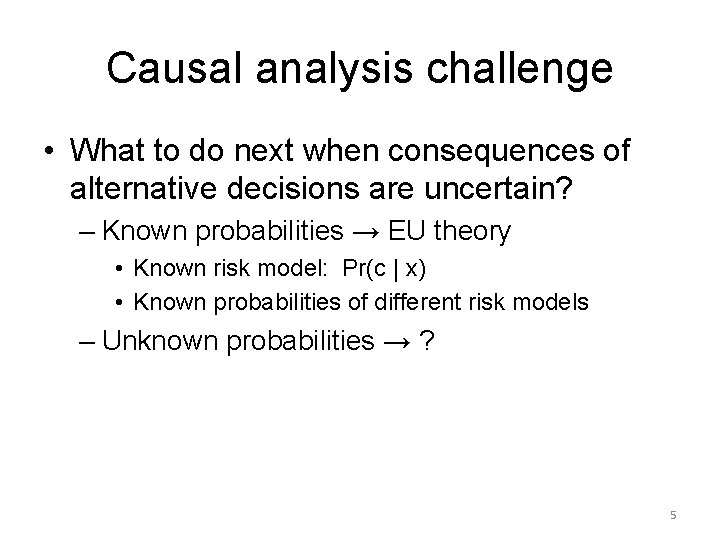 Causal analysis challenge

• What to do next when consequences of alternative decisions are uncertain?

– Known probabilities → EU theory

• Known risk model: Pr(c | x)

• Known probabilities of different risk models

– Unknown probabilities → ?

5